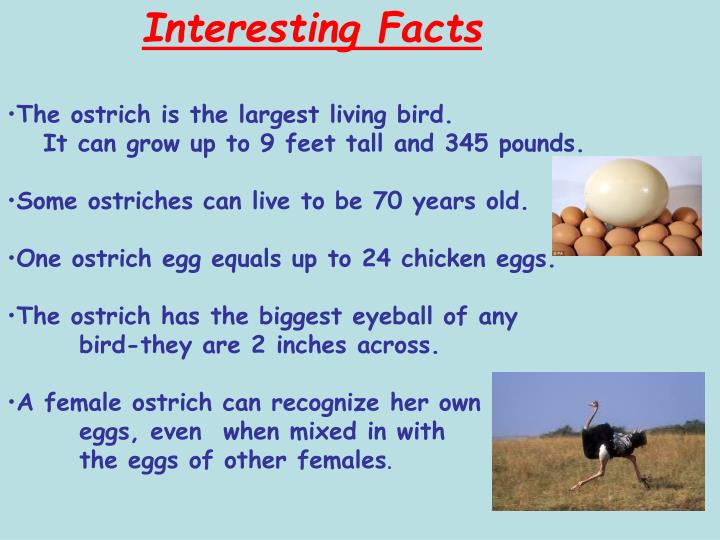 Interesting Facts

•The ostrich is the largest living bird. It can grow up to 9 feet tall and 345 pounds.

•Some ostriches can live to be 70 years old.

•One ostrich egg equals up to 24 chicken eggs.

•The ostrich has the biggest eyeball of any bird-they are 2 inches across.

•A female ostrich can recognize her own eggs, even when mixed in with the eggs of other females.